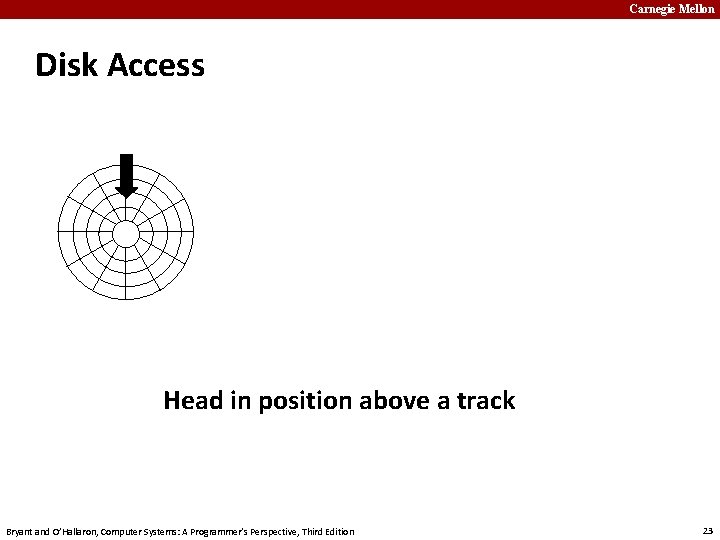 Carnegie Mellon

Disk Access

Head in position above a track

Bryant and O'Hallaron, Computer Systems: A Programmer's Perspective, Third Edition

23